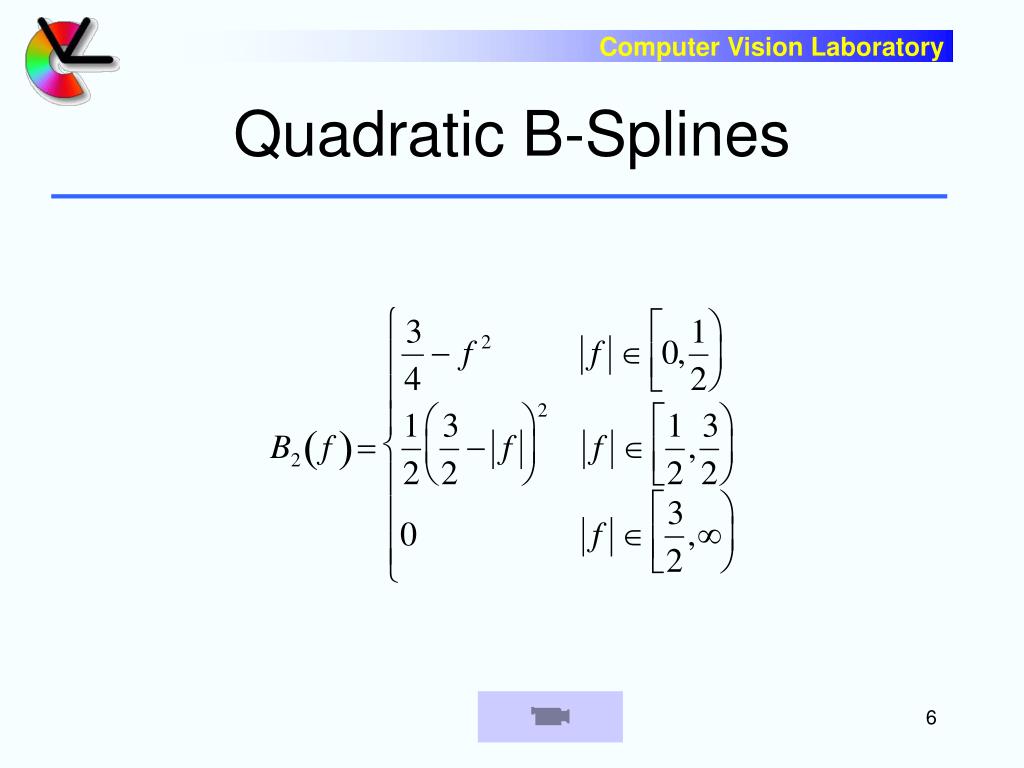 Computer Vision Laboratory

Quadratic B-Splines

$B_2(f) = \begin{cases} \frac{3}{4} - f^2 & |f| \in \left[0, \frac{1}{2}\right) \\ \frac{1}{2}\left(\frac{3}{2} - |f|\right)^2 & |f| \in \left[\frac{1}{2}, \frac{3}{2}\right) \\ 0 & |f| \in \left[\frac{3}{2}, \infty\right) \end{cases}$

6